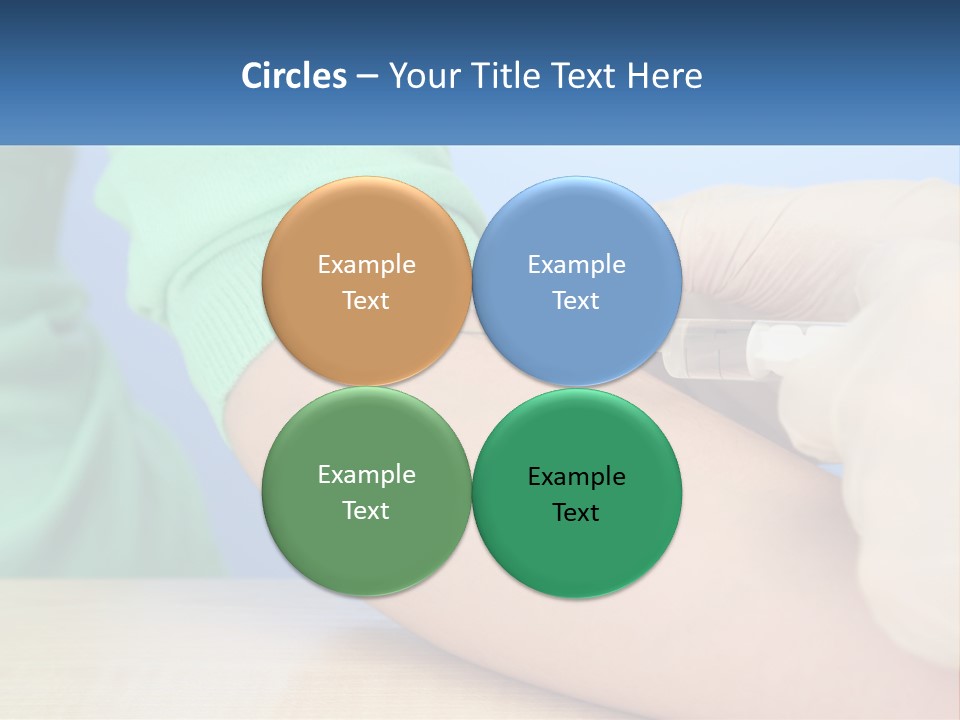 Circles – Your Title Text Here

Example Text

Example Text

Example Text

Example Text